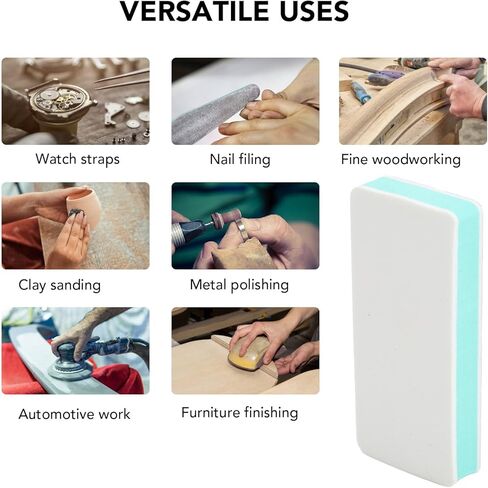 VERSATILE USES

Watch straps

Nail filing

Fine woodworking

Clay sanding

Metal polishing

Automotive work

Furniture finishing